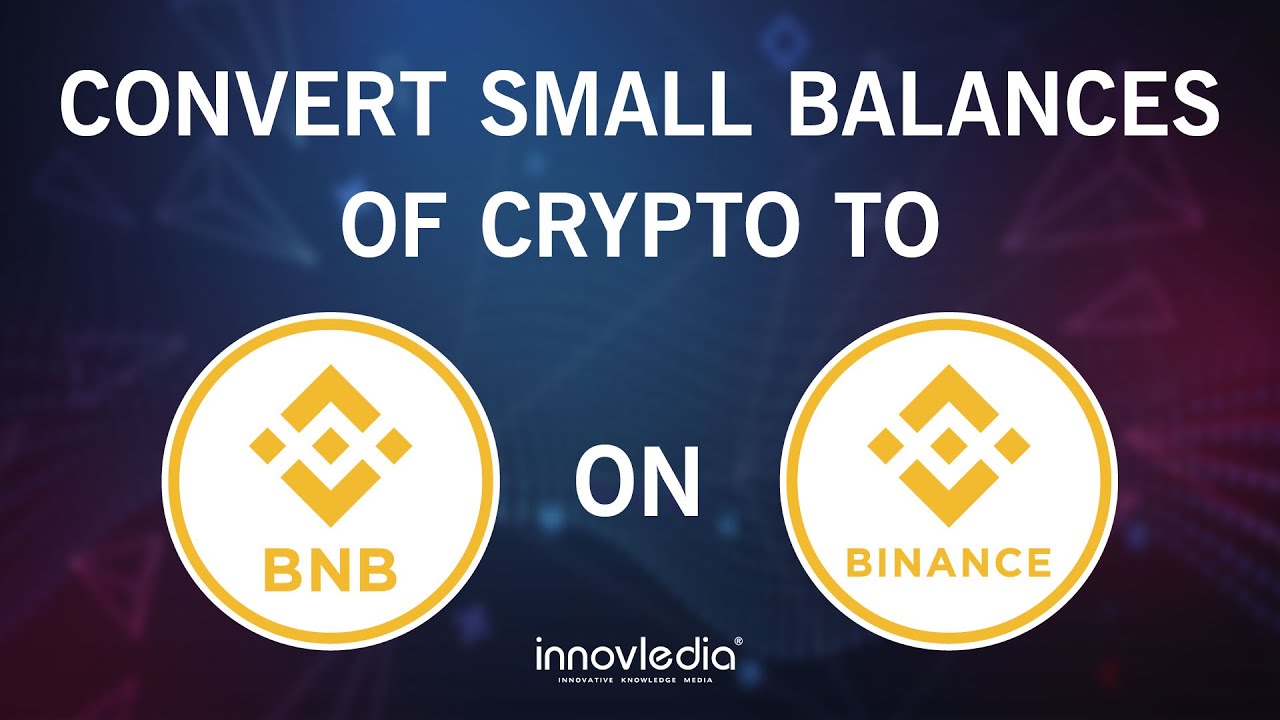 CONVERT SMALL BALANCES OF CRYPTO TO

BNB

ON

BINANCE

innovledia®
INNOVATIVE KNOWLEDGE MEDIA